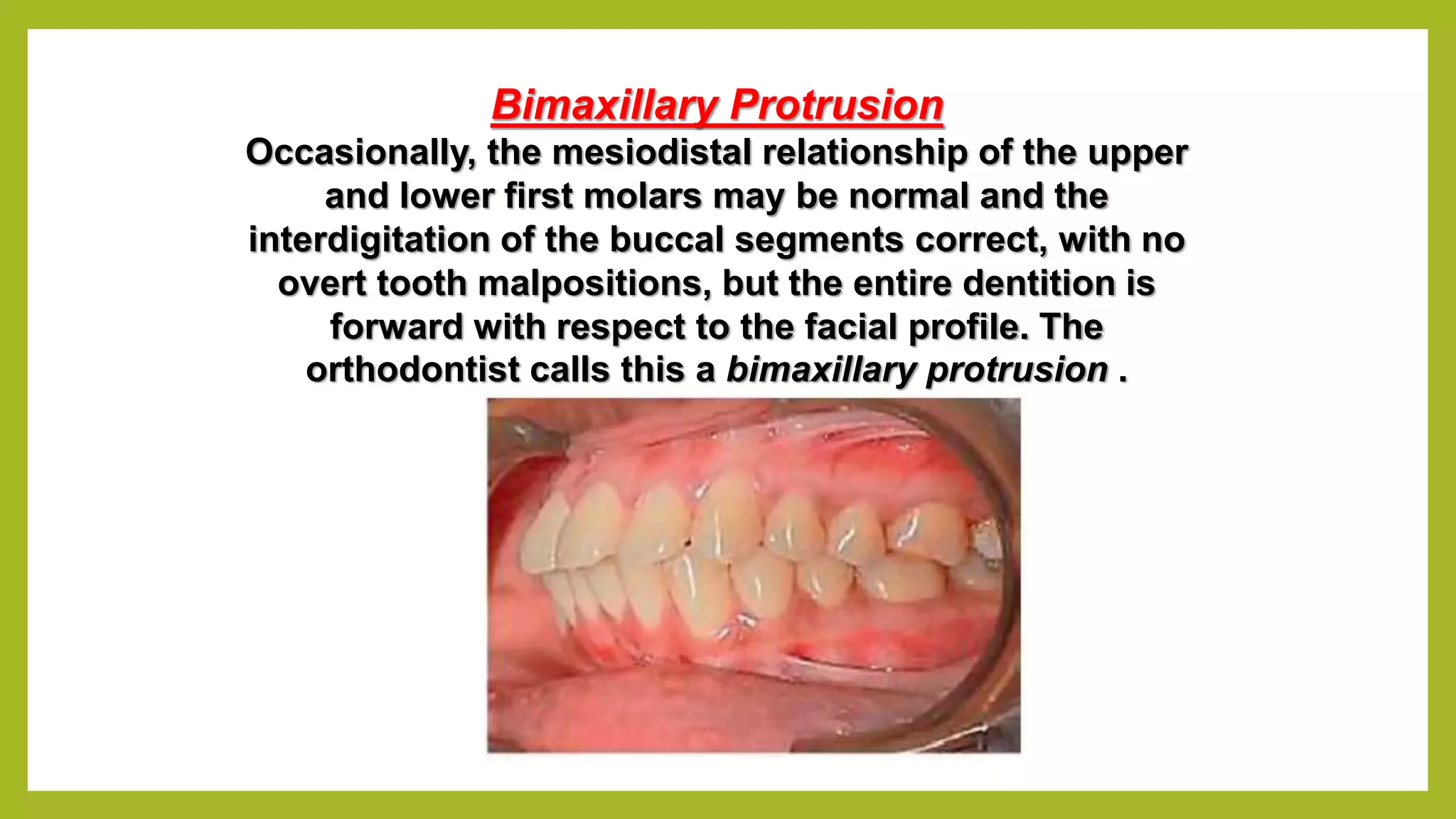 Bimaxillary Protrusion

Occasionally, the mesiodistal relationship of the upper and lower first molars may be normal and the interdigitation of the buccal segments correct, with no overt tooth malpositions, but the entire dentition is forward with respect to the facial profile. The orthodontist calls this a bimaxillary protrusion .